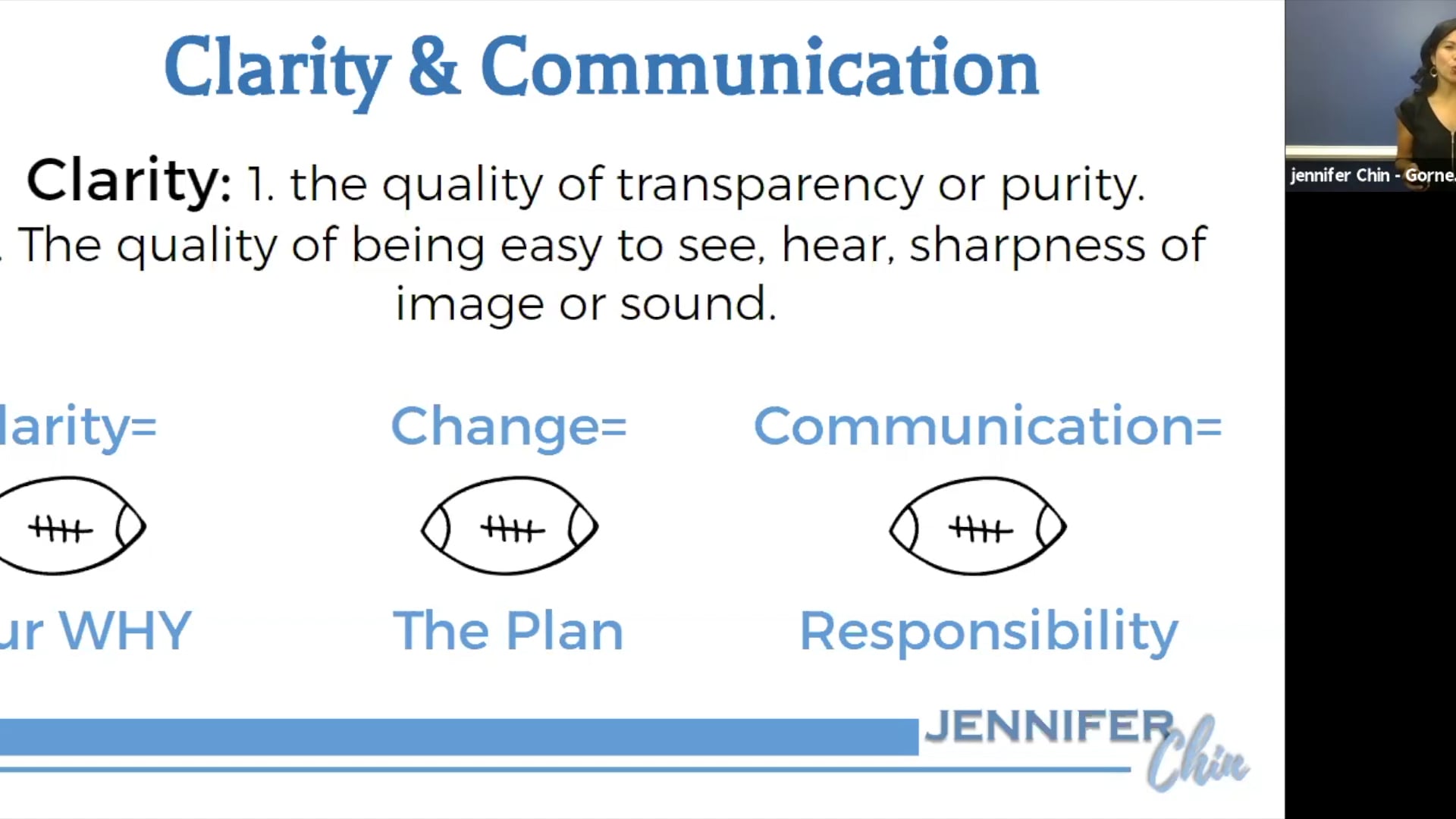 Clarity & Communication

Clarity: 1. the quality of transparency or purity. . The quality of being easy to see, hear, sharpness of image or sound.

larity=

ur WHY

Change=

The Plan

Communication=

Responsibility

JENNIFER Chin

jennifer Chin - Gorne